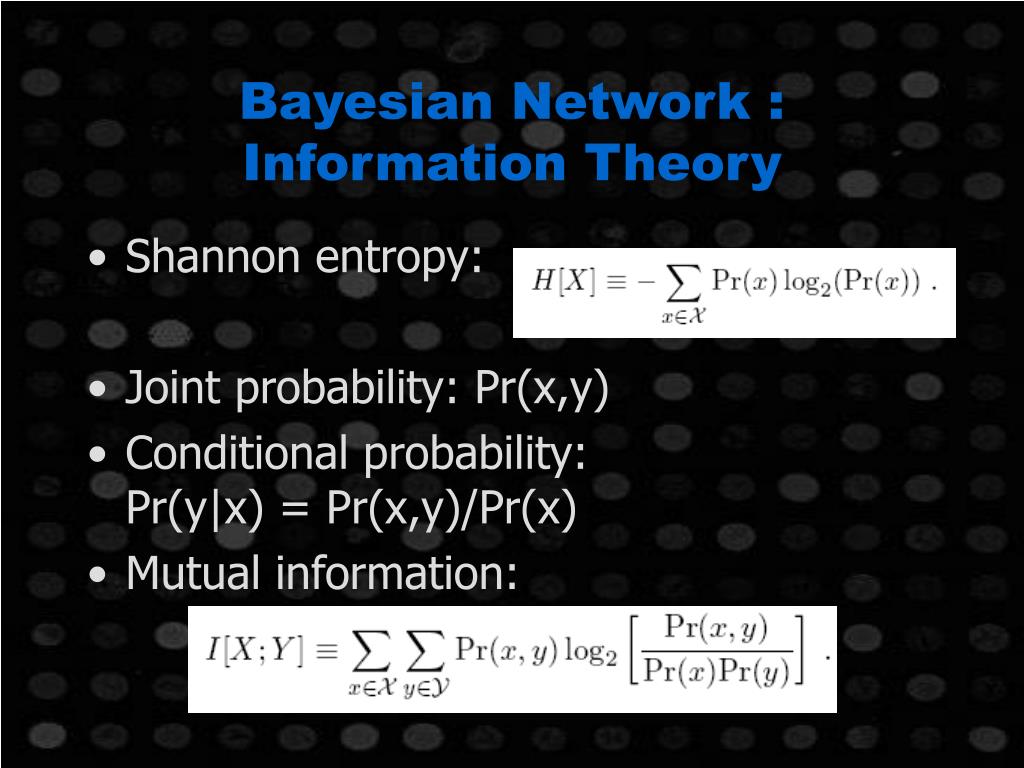 Bayesian Network : Information Theory

• Shannon entropy: $H[X] \equiv -\sum_{x \in \mathcal{X}} \Pr(x) \log_2(\Pr(x))$ .

• Joint probability: Pr(x,y)
• Conditional probability: Pr(y|x) = Pr(x,y)/Pr(x)
• Mutual information:

$I[X;Y] \equiv \sum_{x \in \mathcal{X}} \sum_{y \in \mathcal{Y}} \Pr(x,y) \log_2 \left[ \frac{\Pr(x,y)}{\Pr(x)\Pr(y)} \right]$ .